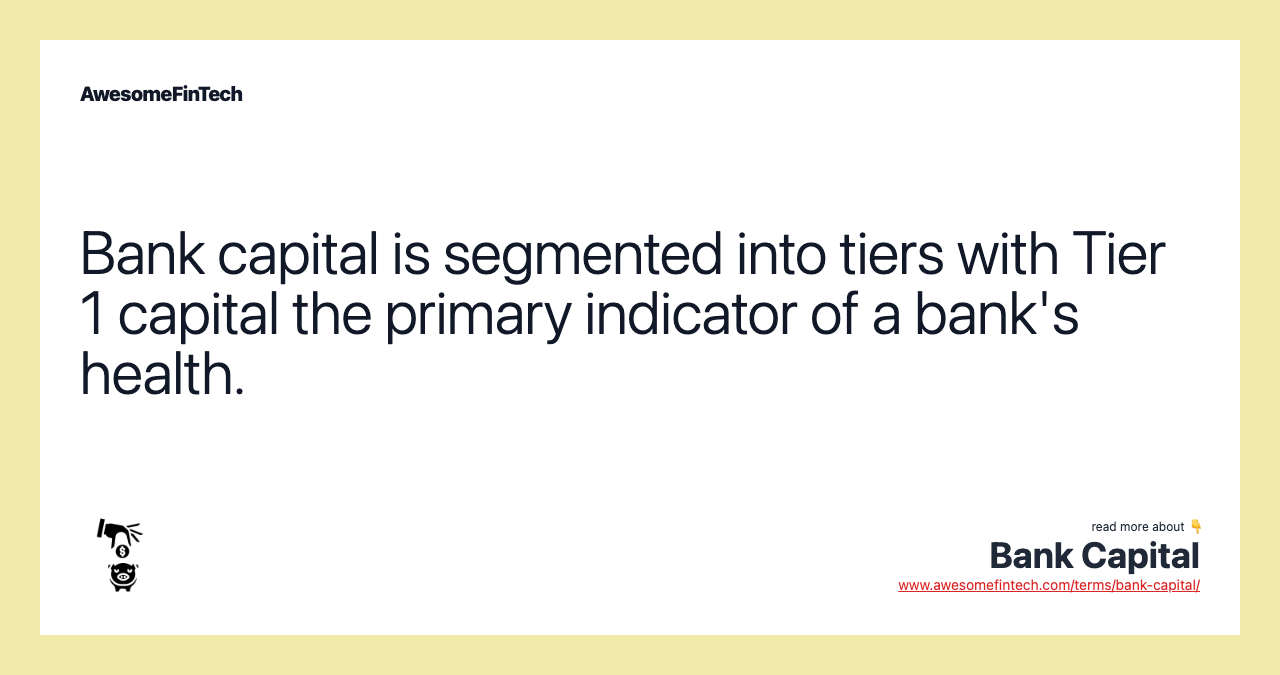 AwesomeFinTech

Bank capital is segmented into tiers with Tier 1 capital the primary indicator of a bank's health.

read more about 👇
Bank Capital
www.awesomefintech.com/terms/bank-capital/